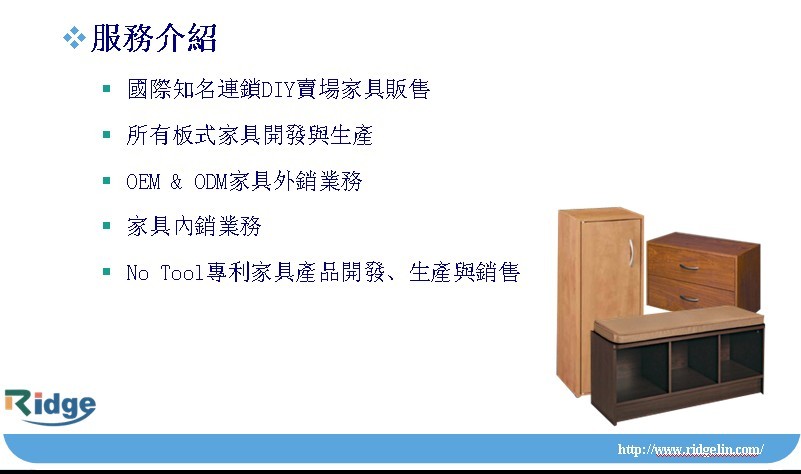 服務介紹

國際知名連鎖DIY賣場家具販售

所有板式家具開發與生產

OEM & ODM家具外銷業務

家具內銷業務

No Tool專利家具產品開發、生產與銷售

Ridge

http://www.ridgelin.com/